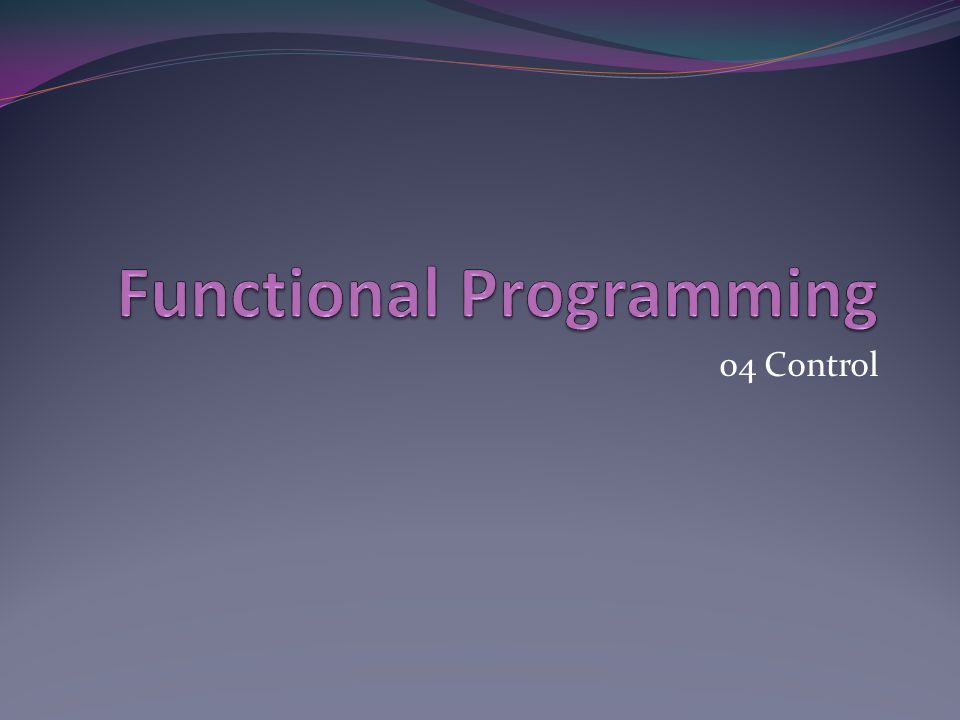 Functional Programming

04 Control